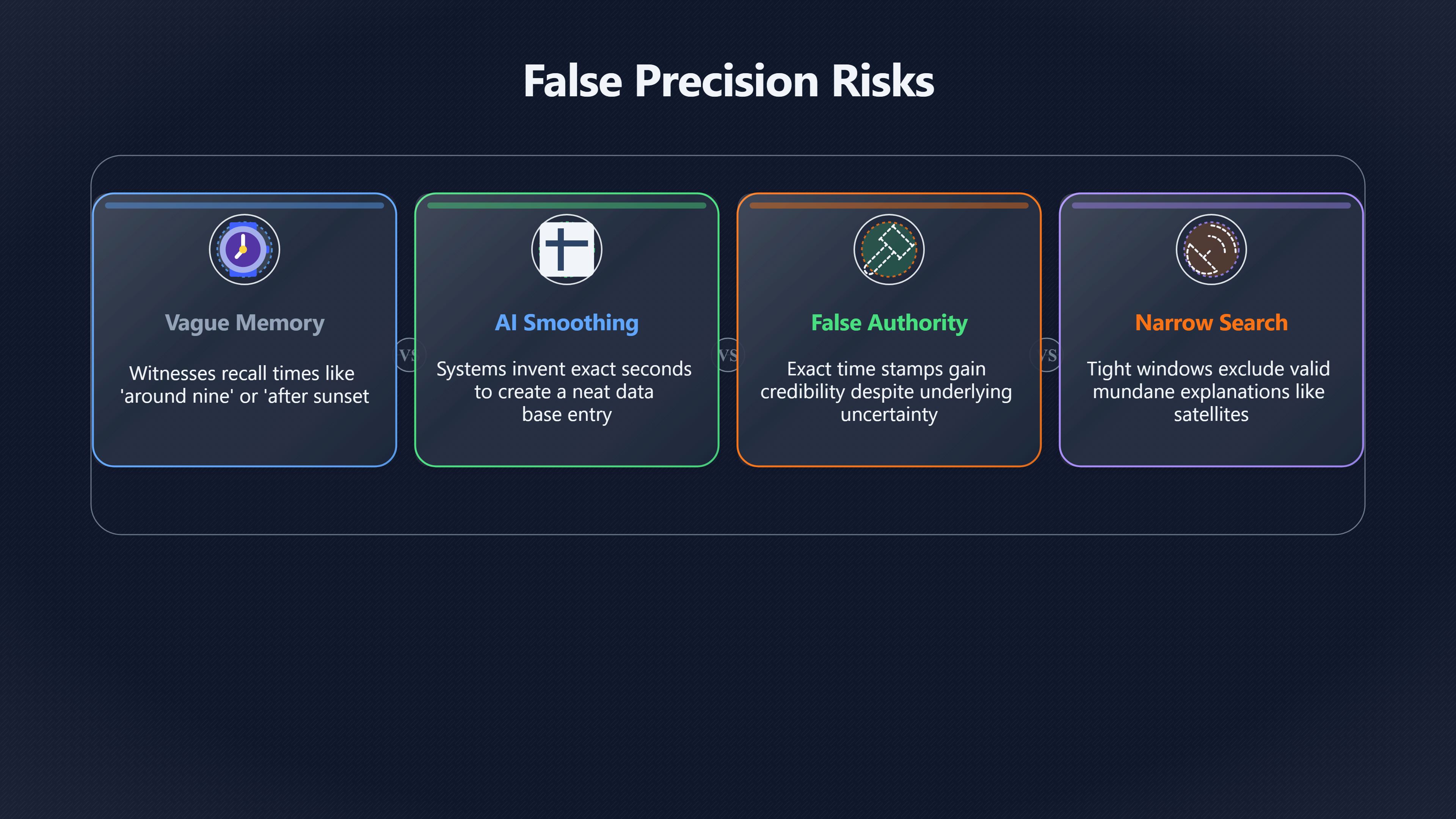 False Precision Risks

Vague Memory

Witnesses recall times like 'around nine' or 'after sunset

VS

AI Smoothing

Systems invent exact seconds to create a neat data base entry

VS

False Authority

Exact time stamps gain credibility despite underlying uncertainty

VS

Narrow Search

Tight windows exclude valid mundane explanations like satellites